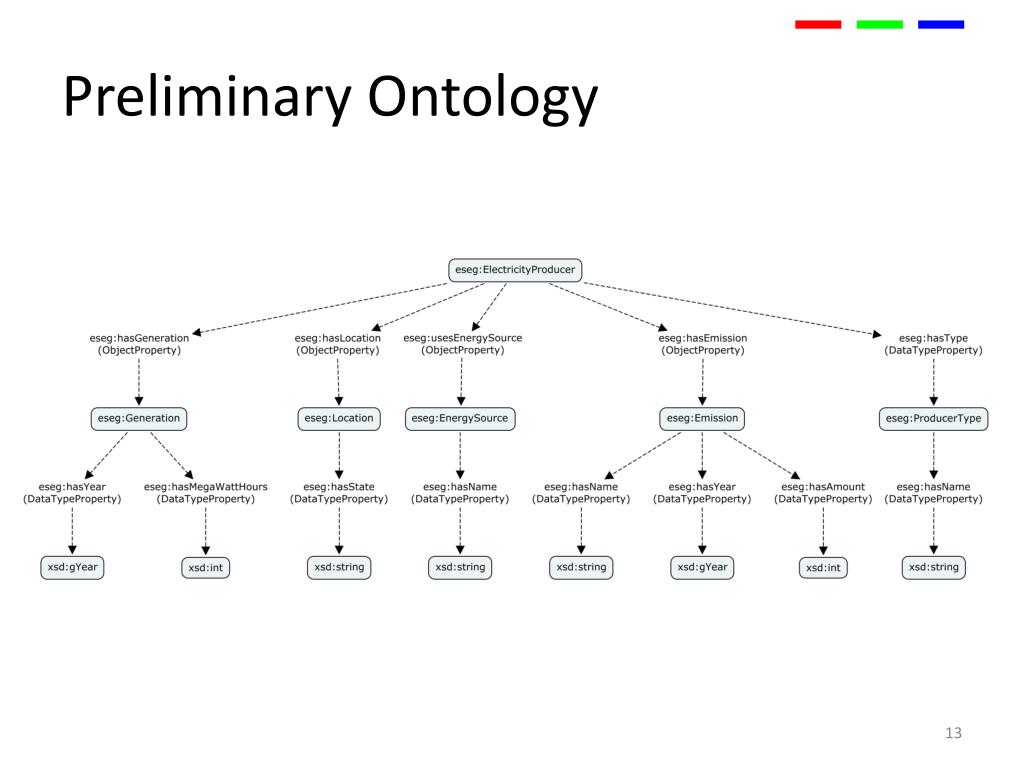 Preliminary Ontology

eseg:ElectricityProducer

eseg:hasGeneration (ObjectProperty)

eseg:hasLocation (ObjectProperty)

eseg:usesEnergySource (ObjectProperty)

eseg:hasEmission (ObjectProperty)

eseg:hasType (DataTypeProperty)

eseg:Generation

eseg:Location

eseg:EnergySource

eseg:Emission

eseg:ProducerType

eseg:hasYear (DataTypeProperty)

eseg:hasMegaWattHours (DataTypeProperty)

eseg:hasState (DataTypeProperty)

eseg:hasName (DataTypeProperty)

eseg:hasName (DataTypeProperty)

eseg:hasYear (DataTypeProperty)

eseg:hasAmount (DataTypeProperty)

eseg:hasName (DataTypeProperty)

xsd:gYear

xsd:int

xsd:string

xsd:string

xsd:string

xsd:gYear

xsd:int

xsd:string

13